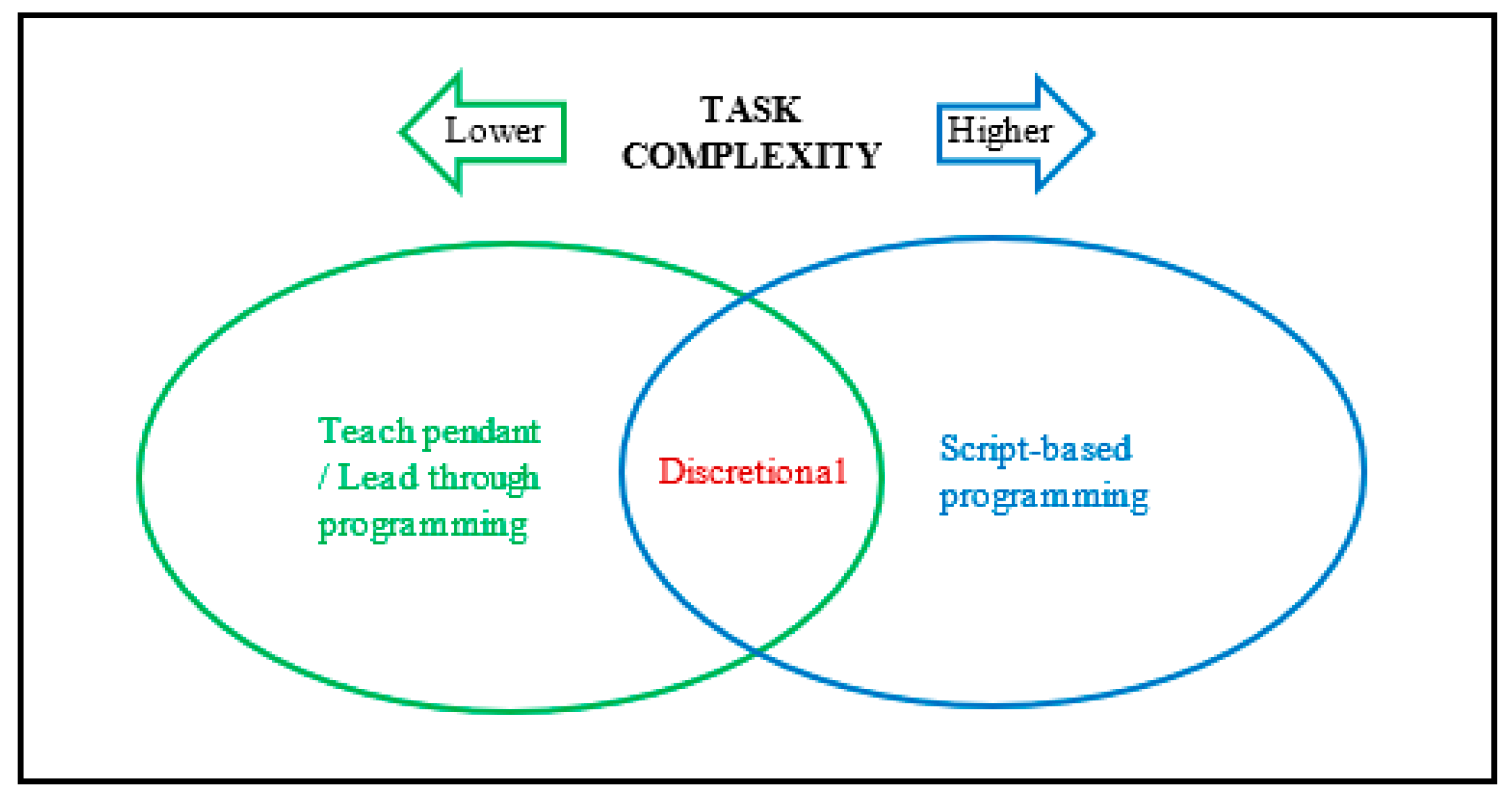 Lower

TASK COMPLEXITY

Higher

Teach pendant / Lead through programming

Discretional

Script-based programming